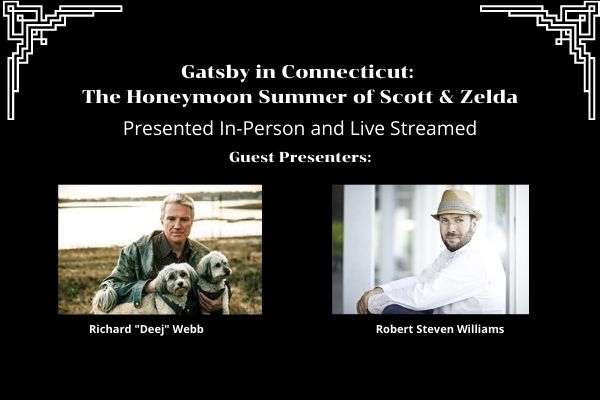 Gatsby in Connecticut:
The Honeymoon Summer of Scott & Zelda

Presented In-Person and Live Streamed

Guest Presenters:

Richard "Deej" Webb

Robert Steven Williams